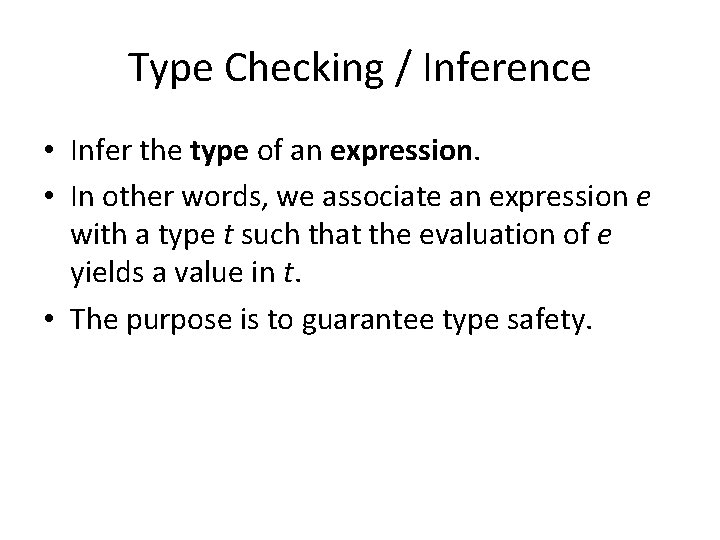 Type Checking / Inference

• Infer the type of an expression.

• In other words, we associate an expression $e$ with a type $t$ such that the evaluation of $e$ yields a value in $t$.

• The purpose is to guarantee type safety.